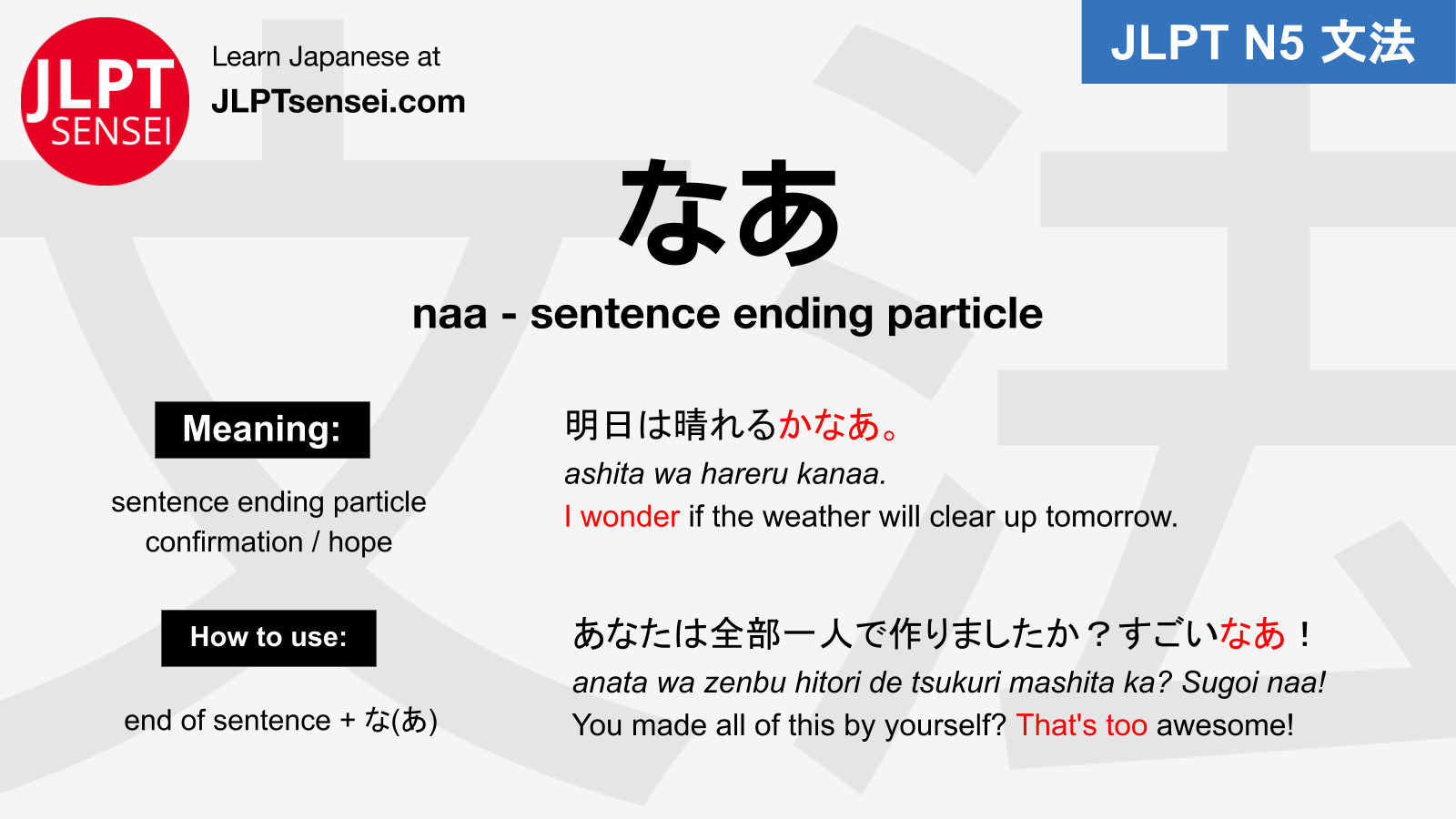 JLPT SENSEI

Learn Japanese at
JLPTsensei.com

JLPT N5 文法

なあ

naa - sentence ending particle

Meaning:

sentence ending particle
confirmation / hope

How to use:

end of sentence + な(あ)

明日は晴れるかなあ。
ashita wa hareru kanaa.
I wonder if the weather will clear up tomorrow.

あなたは全部一人で作りましたか？すごいなあ！
anata wa zenbu hitori de tsukuri mashita ka? Sugoi naa!
You made all of this by yourself? That's too awesome!